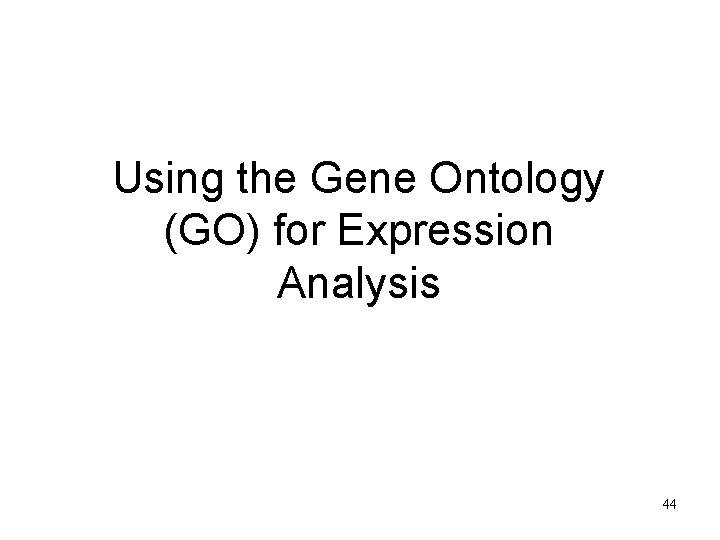 Using the Gene Ontology (GO) for Expression Analysis

44